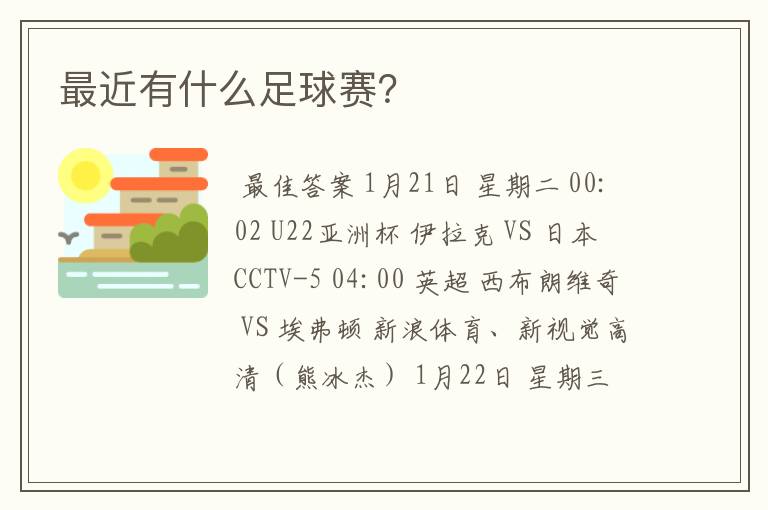 最近有什么足球赛?

最佳答案 1月21日 星期二 00:02 U22亚洲杯 伊拉克 VS 日本 CCTV-5 04:00 英超 西布朗维奇 VS 埃弗顿 新浪体育、新视觉高清（熊冰杰） 1月22日 星期三